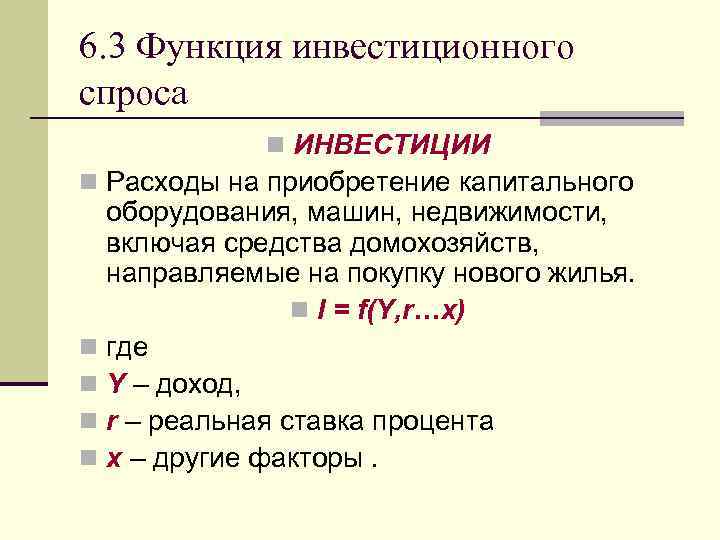 6.3 Функция инвестиционного спроса

ИНВЕСТИЦИИ

Расходы на приобретение капитального оборудования, машин, недвижимости, включая средства домохозяйств, направляемые на покупку нового жилья.

$I = f(Y,r…x)$

где

$Y$ – доход,

$r$ – реальная ставка процента

$x$ – другие факторы .